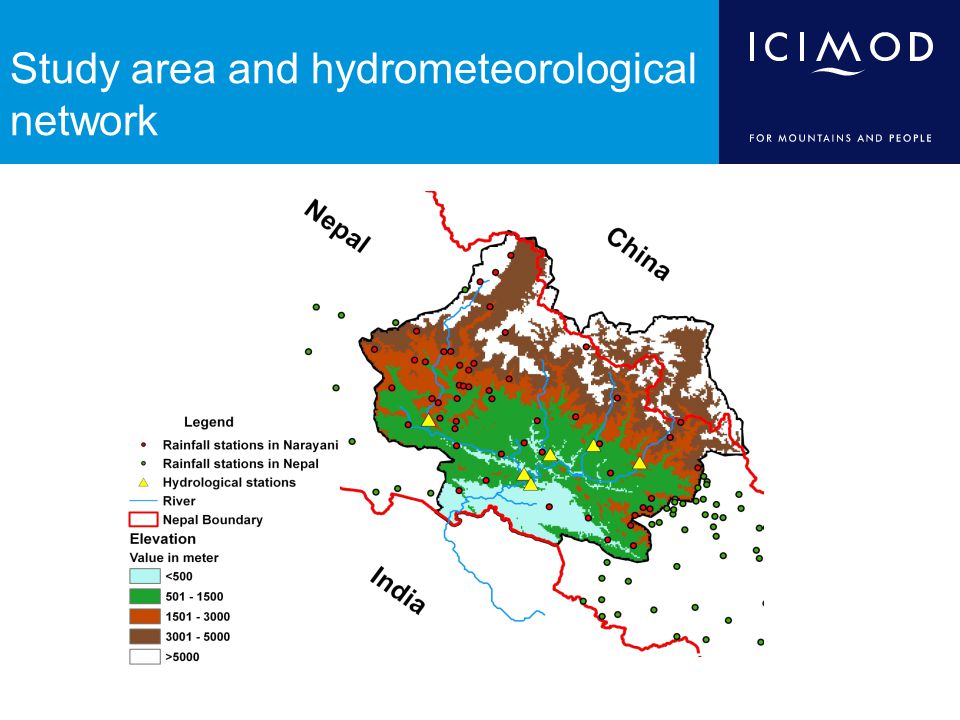 Study area and hydrometeorological network

ICIMOD

FOR MOUNTAINS AND PEOPLE

Nepal

China

India

Legend
Rainfall stations in Narayani
Rainfall stations in Nepal
Hydrological stations
River
Nepal Boundary
Elevation
Value in meter
<500
501 - 1500
1501 - 3000
3001 - 5000
>5000